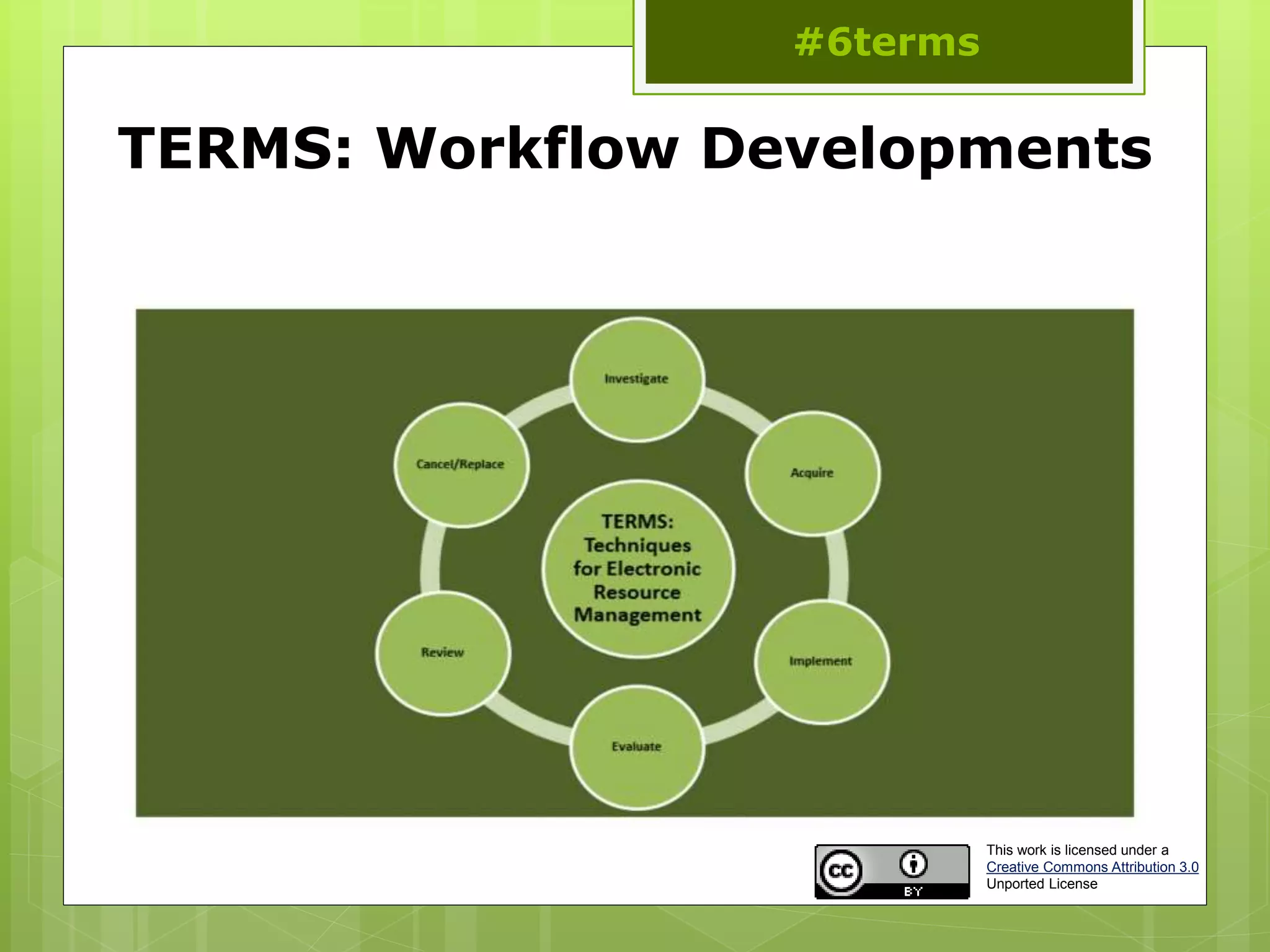 #6terms

TERMS: Workflow Developments

Investigate

Acquire

Implement

Evaluate

Review

Cancel/Replace

TERMS: Techniques for Electronic Resource Management

cc BY

This work is licensed under a Creative Commons Attribution 3.0 Unported License